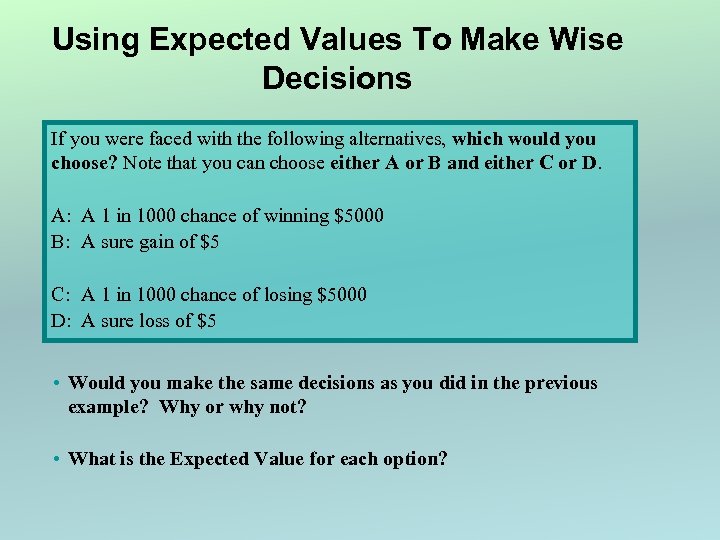 Using Expected Values To Make Wise Decisions

If you were faced with the following alternatives, which would you choose? Note that you can choose either A or B and either C or D.

A: A 1 in 1000 chance of winning \$5000
B: A sure gain of \$5

C: A 1 in 1000 chance of losing \$5000
D: A sure loss of \$5

• Would you make the same decisions as you did in the previous example? Why or why not?

• What is the Expected Value for each option?